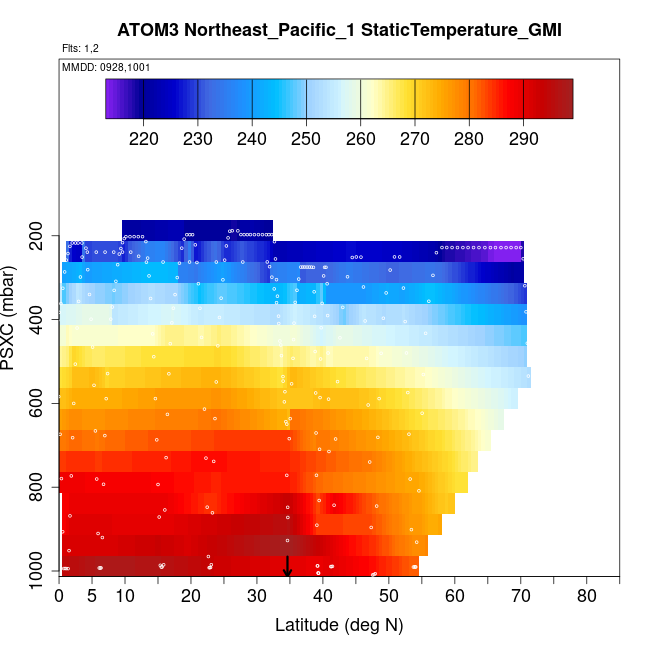 ATOM3 Northeast_Pacific_1 StaticTemperature_GMI

Flts: 1,2

MMDD: 0928,1001

220 230 240 250 260 270 280 290

PSXC (mbar)

200
400
600
800
1000

0 5 10 20 30 40 50 60 70 80

Latitude (deg N)